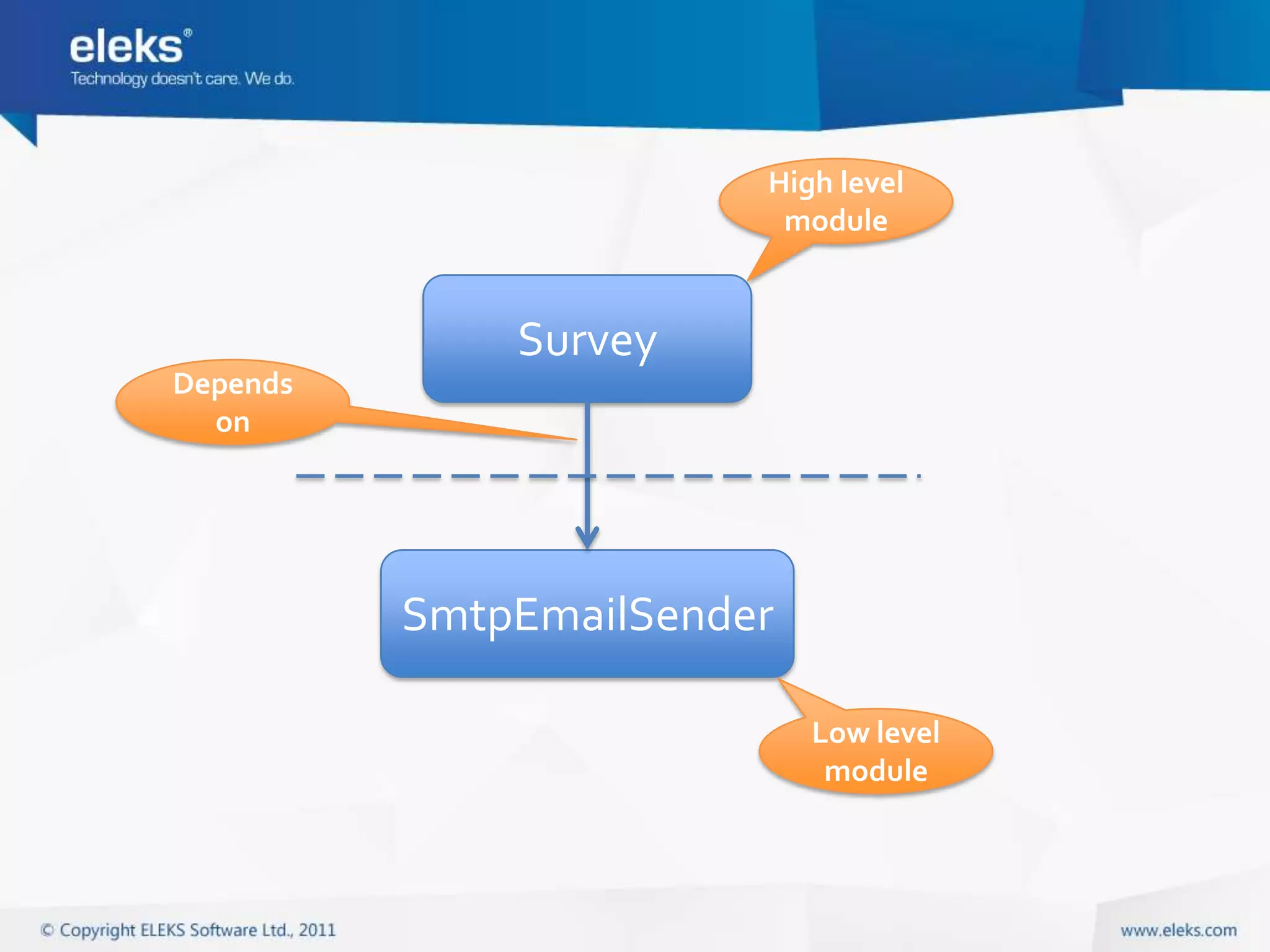 eleks®
Technology doesn't care. We do.

High level module

Survey

Depends on

SmtpEmailSender

Low level module

© Copyright ELEKS Software Ltd., 2011

www.eleks.com